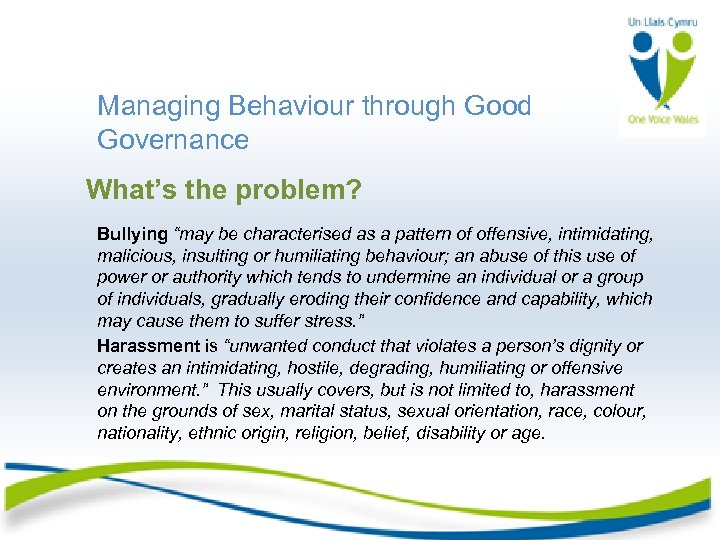 Un Llais Cymru

One Voice Wales

Managing Behaviour through Good Governance

What's the problem?

Bullying "may be characterised as a pattern of offensive, intimidating, malicious, insulting or humiliating behaviour; an abuse of this use of power or authority which tends to undermine an individual or a group of individuals, gradually eroding their confidence and capability, which may cause them to suffer stress."

Harassment is "unwanted conduct that violates a person's dignity or creates an intimidating, hostile, degrading, humiliating or offensive environment." This usually covers, but is not limited to, harassment on the grounds of sex, marital status, sexual orientation, race, colour, nationality, ethnic origin, religion, belief, disability or age.